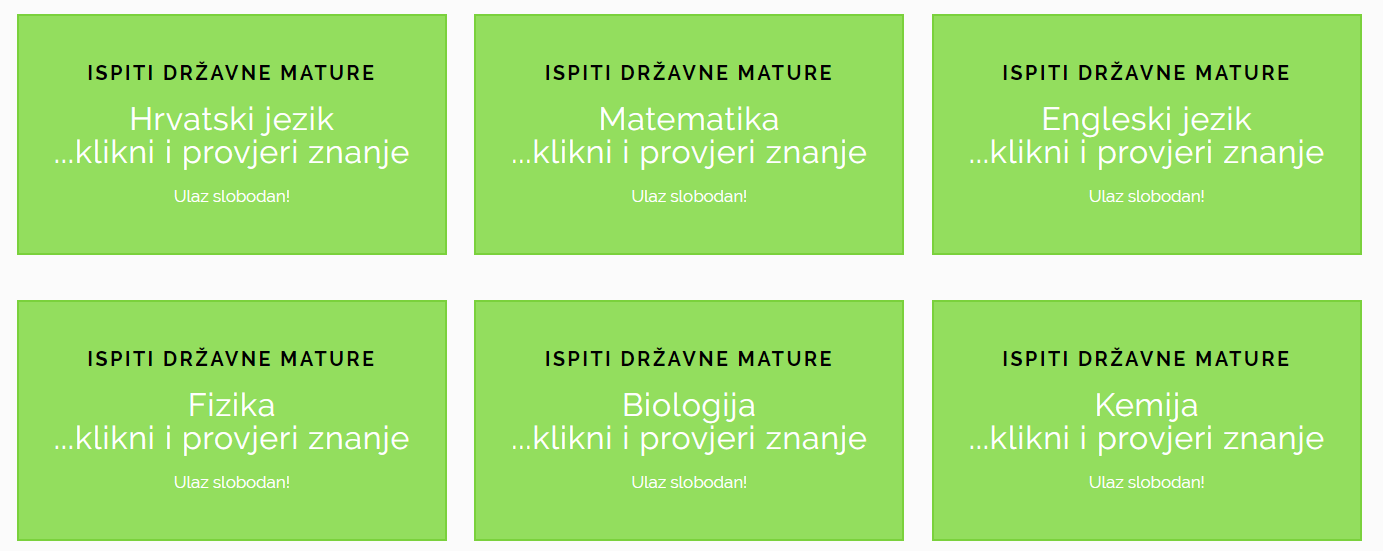 ISPITI DRŽAVNE MATURE

Hrvatski jezik
...klikni i provjeri znanje

Ulaz slobodan!

ISPITI DRŽAVNE MATURE

Matematika
...klikni i provjeri znanje

Ulaz slobodan!

ISPITI DRŽAVNE MATURE

Engleski jezik
...klikni i provjeri znanje

Ulaz slobodan!

ISPITI DRŽAVNE MATURE

Fizika
...klikni i provjeri znanje

Ulaz slobodan!

ISPITI DRŽAVNE MATURE

Biologija
...klikni i provjeri znanje

Ulaz slobodan!

ISPITI DRŽAVNE MATURE

Kemija
...klikni i provjeri znanje

Ulaz slobodan!